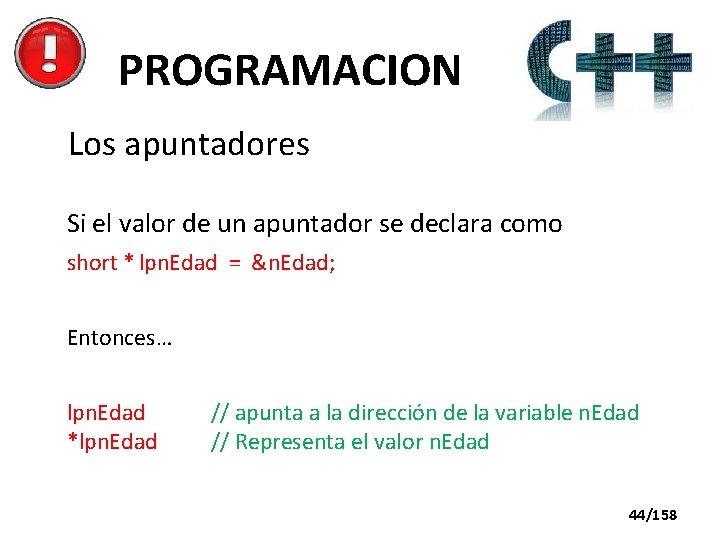 PROGRAMACION

C++

Los apuntadores

Si el valor de un apuntador se declara como
short * lpnEdad = &nEdad;

Entonces…

lpnEdad // apunta a la dirección de la variable nEdad
*lpnEdad // Representa el valor nEdad

44/158